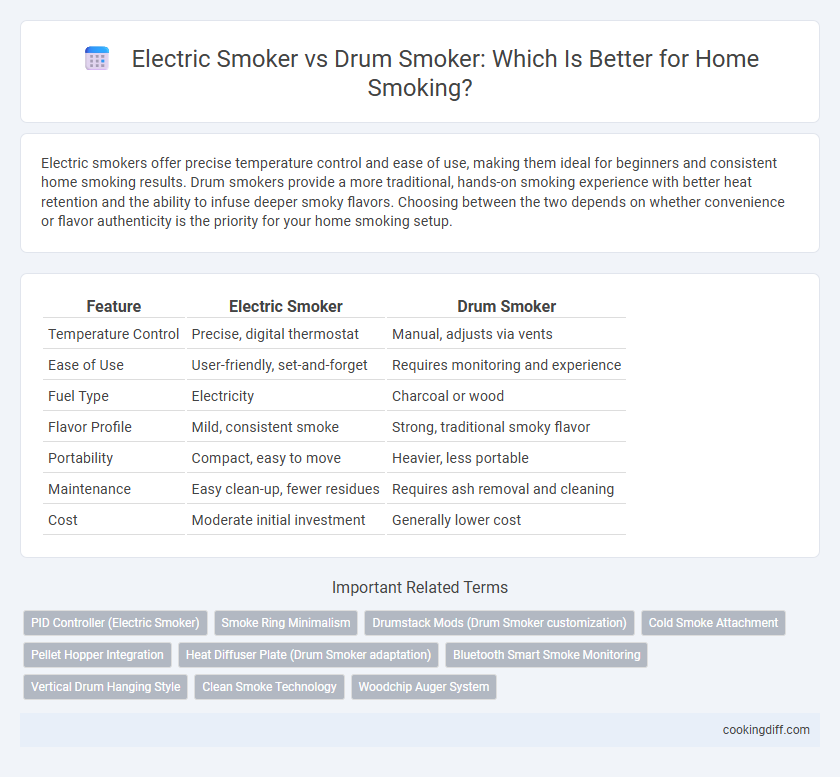 Electric Smoker vs Drum Smoker: Which Is Better for Home Smoking?

Electric smokers offer precise temperature control and ease of use, making them ideal for beginners and consistent home smoking results. Drum smokers provide a more traditional, hands-on smoking experience with better heat retention and the ability to infuse deeper smoky flavors. Choosing between the two depends on whether convenience or flavor authenticity is the priority for your home smoking setup.

| Feature | Electric Smoker | Drum Smoker |
|---|---|---|
| Temperature Control | Precise, digital thermostat | Manual, adjusts via vents |
| Ease of Use | User-friendly, set-and-forget | Requires monitoring and experience |
| Fuel Type | Electricity | Charcoal or wood |
| Flavor Profile | Mild, consistent smoke | Strong, traditional smoky flavor |
| Portability | Compact, easy to move | Heavier, less portable |
| Maintenance | Easy clean-up, fewer residues | Requires ash removal and cleaning |
| Cost | Moderate initial investment | Generally lower cost |

Important Related Terms

PID Controller (Electric Smoker)
Smoke Ring Minimalism
Drumstack Mods (Drum Smoker customization)
Cold Smoke Attachment
Pellet Hopper Integration
Heat Diffuser Plate (Drum Smoker adaptation)
Bluetooth Smart Smoke Monitoring
Vertical Drum Hanging Style
Clean Smoke Technology
Woodchip Auger System

cookingdiff.com